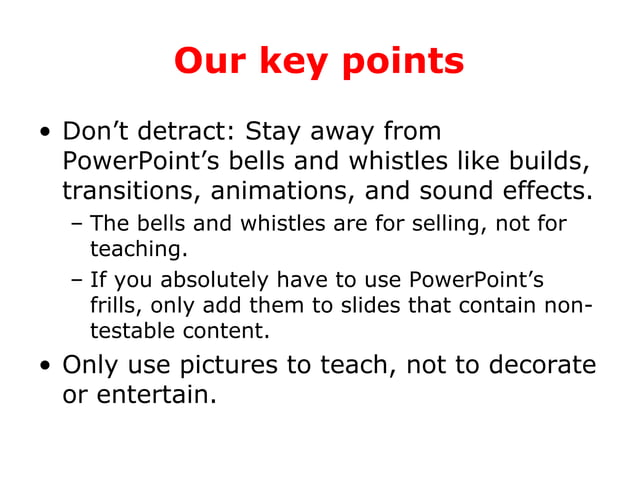 Our key points

• Don’t detract: Stay away from PowerPoint’s bells and whistles like builds, transitions, animations, and sound effects.
  – The bells and whistles are for selling, not for teaching.
  – If you absolutely have to use PowerPoint’s frills, only add them to slides that contain non-testable content.
• Only use pictures to teach, not to decorate or entertain.